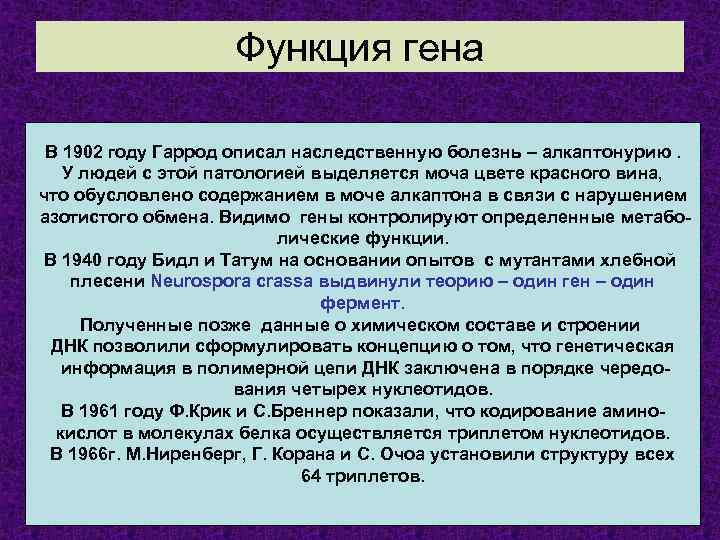 Функция гена

В 1902 году Гаррод описал наследственную болезнь – алкаптонурию . У людей с этой патологией выделяется моча цвете красного вина, что обусловлено содержанием в моче алкаптона в связи с нарушением азотистого обмена. Видимо гены контролируют определенные метаболические функции.
В 1940 году Бидл и Татум на основании опытов с мутантами хлебной плесени Neurospora crassa выдвинули теорию – один ген – один фермент.
Полученные позже данные о химическом составе и строении ДНК позволили сформулировать концепцию о том, что генетическая информация в полимерной цепи ДНК заключена в порядке чередования четырех нуклеотидов.
В 1961 году Ф.Крик и С.Бреннер показали, что кодирование аминокислот в молекулах белка осуществляется триплетом нуклеотидов.
В 1966г. М.Ниренберг, Г. Корана и С. Очоа установили структуру всех 64 триплетов.